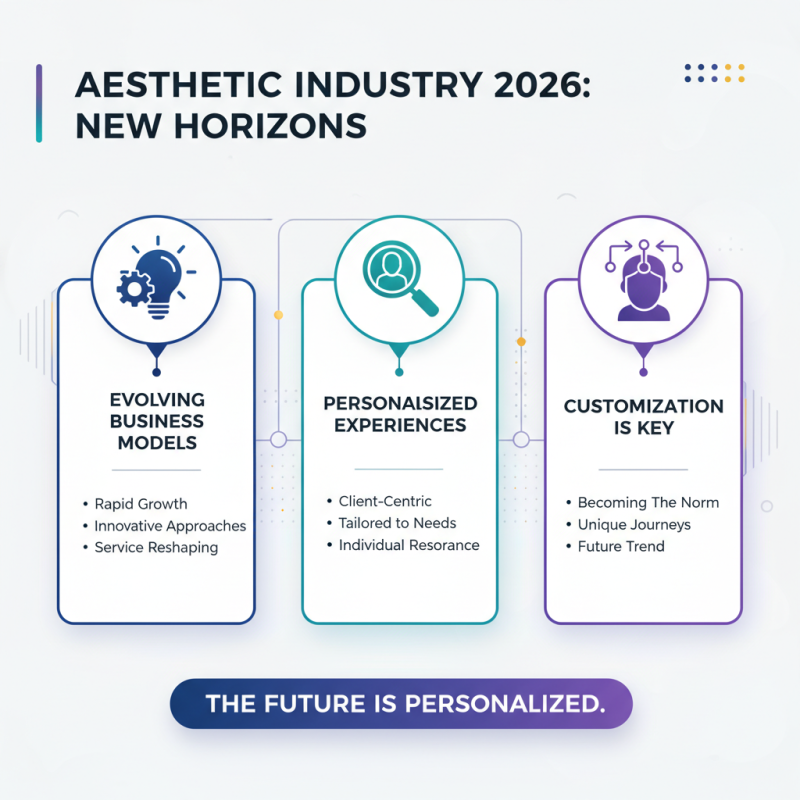 AESTHETIC INDUSTRY 2026: NEW HORIZONS

EVOLVING BUSINESS MODELS

• Rapid Growth
• Innovative Approaches
• Service Reshaping

PERSONALSIZED EXPERIENCES

• Client-Centric
• Tailored to Needs
• Individual Resorance

CUSTOMIZATION IS KEY

• Becoming The Norm
• Unique Journeys
• Future Trend

THE FUTURE IS PERSONALIZED.